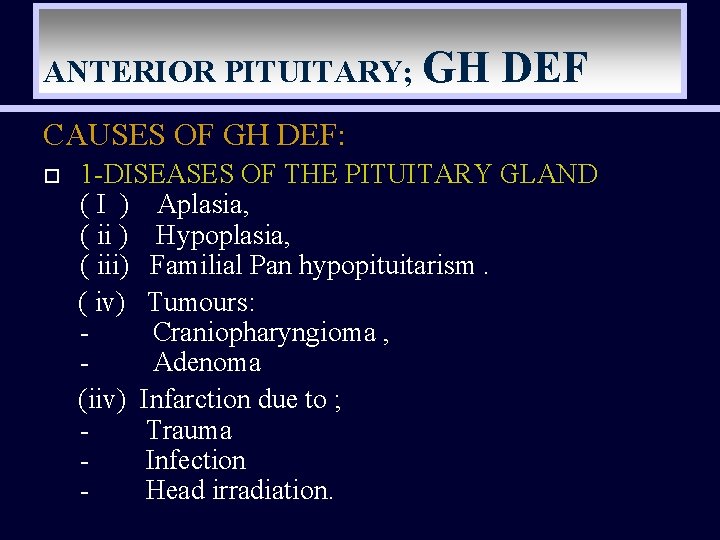 ANTERIOR PITUITARY; GH DEF

CAUSES OF GH DEF:

1-DISEASES OF THE PITUITARY GLAND
( I ) Aplasia,
( ii ) Hypoplasia,
( iii) Familial Pan hypopituitarism .
( iv) Tumours:
- Craniopharyngioma ,
- Adenoma
(iiv) Infarction due to ;
- Trauma
- Infection
- Head irradiation.